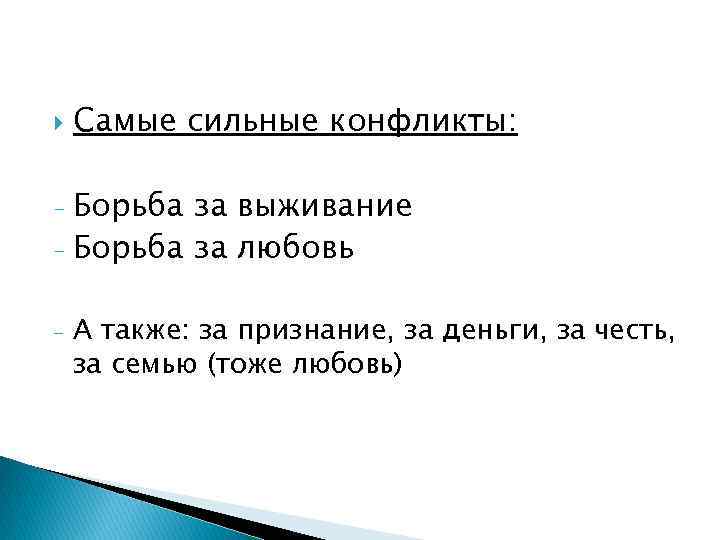 Самые сильные конфликты:

- Борьба за выживание
- Борьба за любовь

- А также: за признание, за деньги, за честь, за семью (тоже любовь)